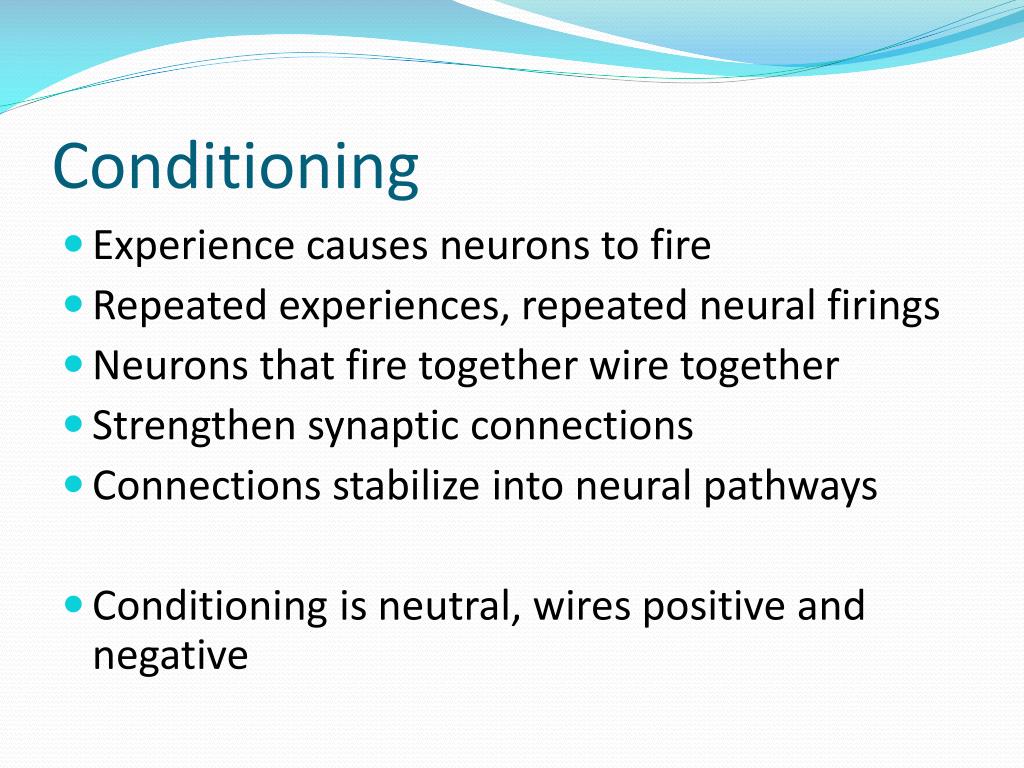 Conditioning

- Experience causes neurons to fire
- Repeated experiences, repeated neural firings
- Neurons that fire together wire together
- Strengthen synaptic connections
- Connections stabilize into neural pathways

- Conditioning is neutral, wires positive and negative